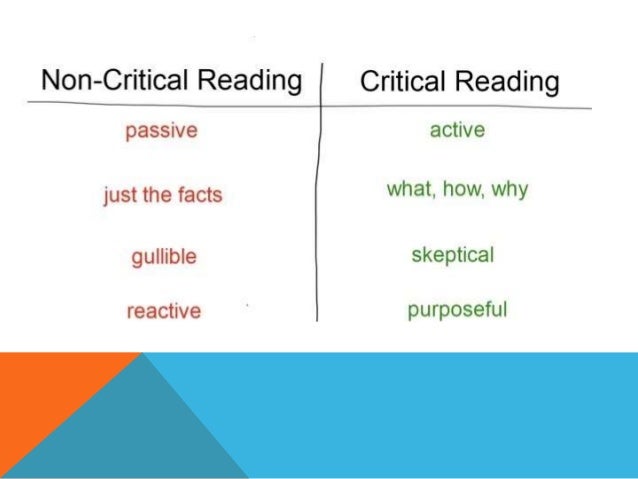 | Non-Critical Reading | Critical Reading |
|---|---|
| passive | active |
| just the facts | what, how, why |
| gullible | skeptical |
| reactive | purposeful |